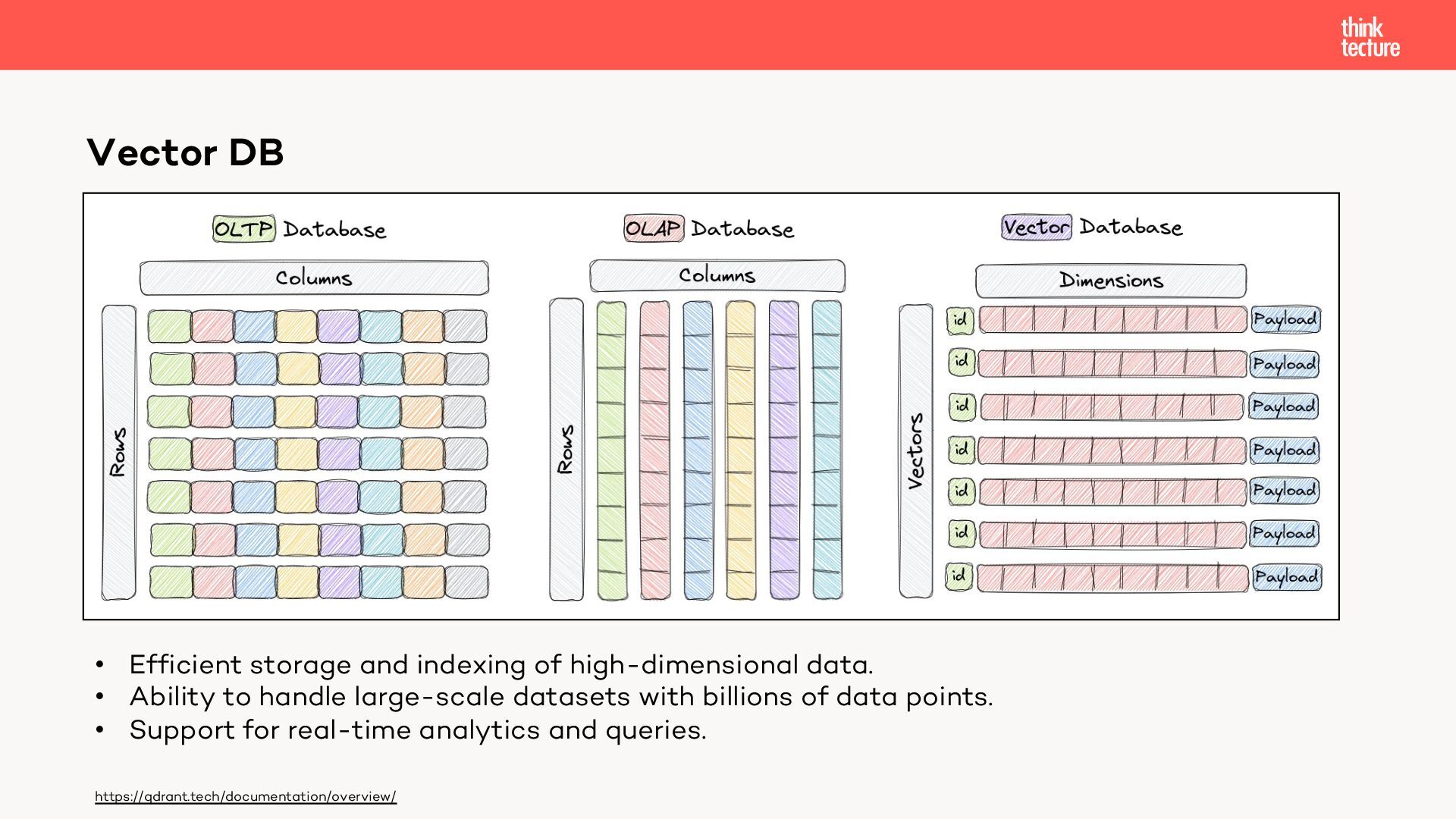 think tecture

Vector DB

OLTP Database

Columns

Rows

OLAP Database

Columns

Rows

Vector Database

Dimensions

Vectors

id Payload
id Payload
id Payload
id Payload
id Payload
id Payload
id Payload

• Efficient storage and indexing of high-dimensional data.
• Ability to handle large-scale datasets with billions of data points.
• Support for real-time analytics and queries.

https://qdrant.tech/documentation/overview/